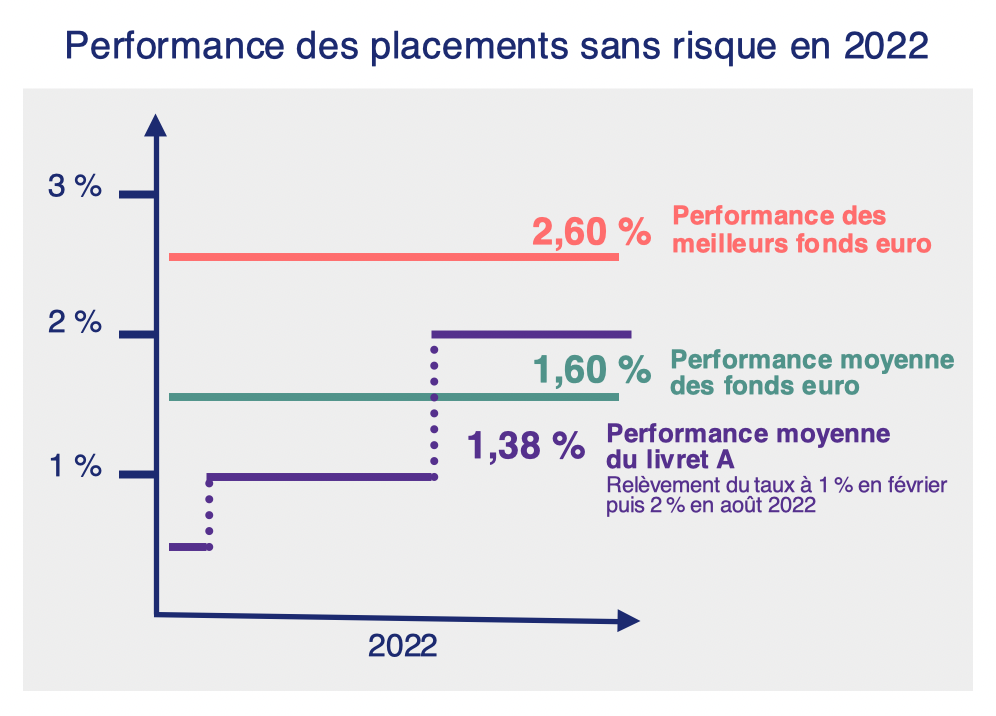 Performance des placements sans risque en 2022

3 %

2 %

1 %

2,60 %

Performance des meilleurs fonds euro

1,60 %

Performance moyenne des fonds euro

1,38 %

Performance moyenne du livret A

Relèvement du taux à 1 % en février puis 2 % en août 2022

2022